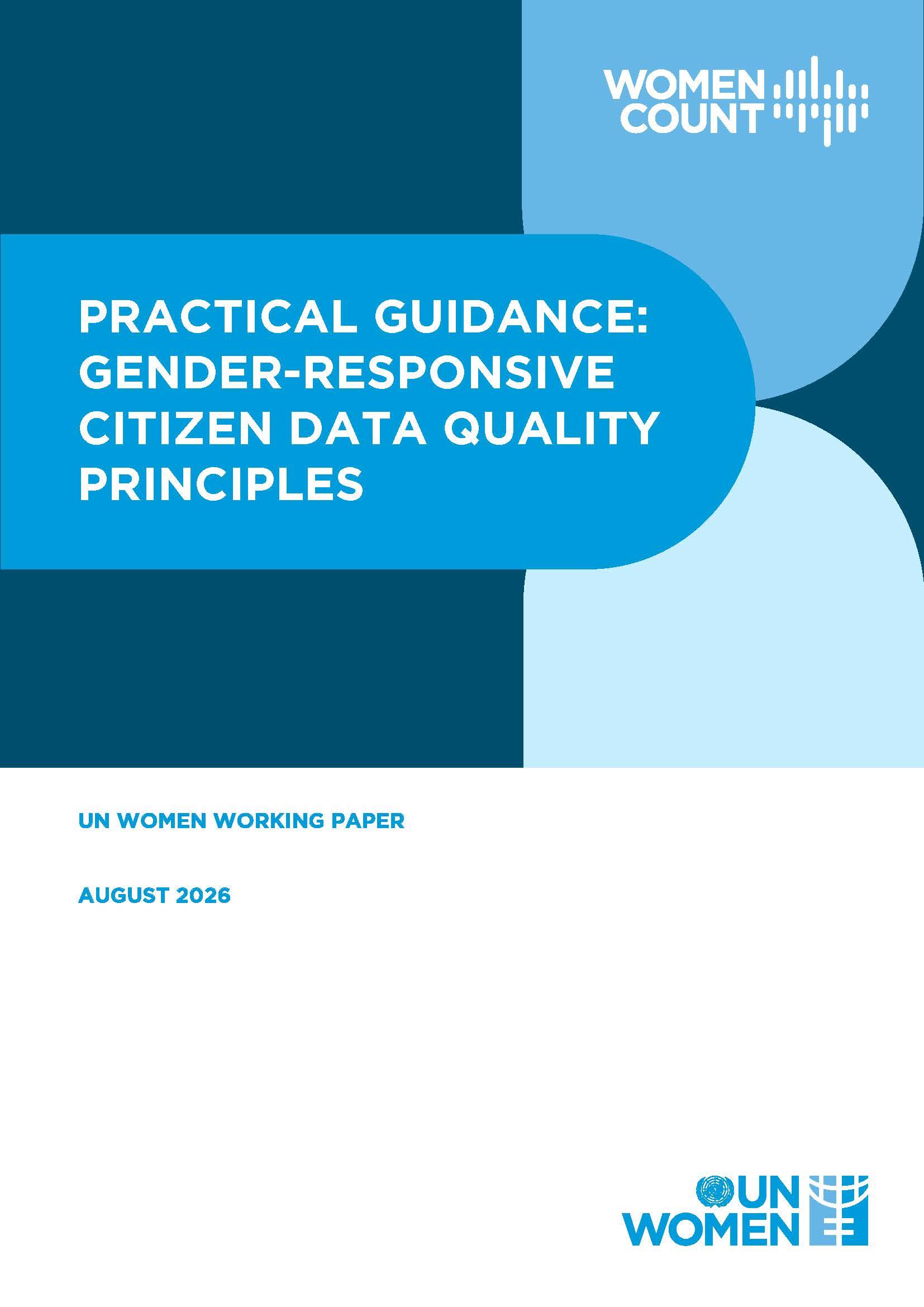 WOMEN COUNT

PRACTICAL GUIDANCE: GENDER-RESPONSIVE CITIZEN DATA QUALITY PRINCIPLES

UN WOMEN WORKING PAPER

AUGUST 2026

UN WOMEN